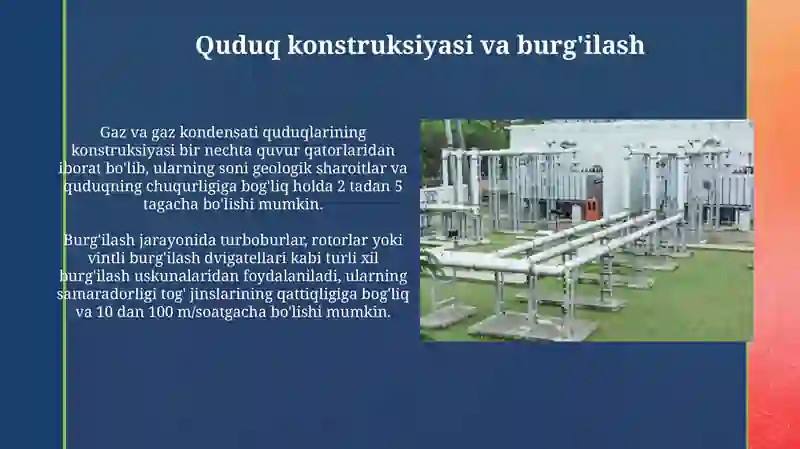 Quduq konstruksiyasi va burg'ilash

Gaz va gaz kondensati quduqlarining konstruksiyasi bir nechta quvur qatorlaridan iborat bo'lib, ularning soni geologik sharoitlar va quduqning chuqurligiga bog'liq holda 2 tadan 5 tagacha bo'lishi mumkin.

Burg'ilash jarayonida turboburlar, rotorlar yoki vintli burg'ilash dvigatellari kabi turli xil burg'ilash uskunalaridan foydalaniladi, ularning samaradorligi tog' jinslarining qattiqligiga bog'liq va 10 dan 100 m/soatgacha bo'lishi mumkin.